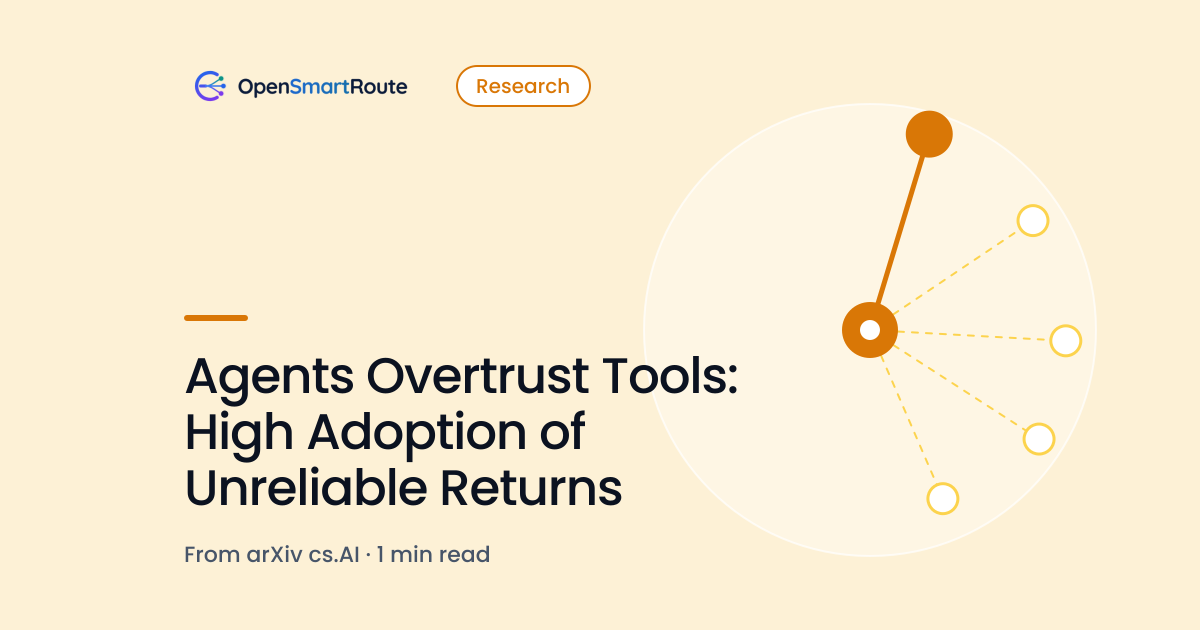 OpenSmartRoute

Research

Agents Overtrust Tools: High Adoption of Unreliable Returns

From arXiv cs.AI · 1 min read